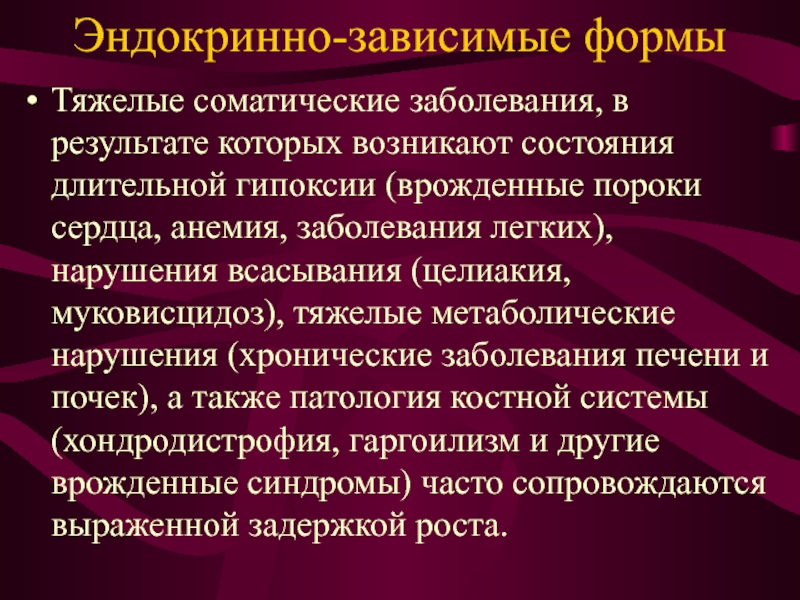 Эндокринно-зависимые формы

• Тяжелые соматические заболевания, в результате которых возникают состояния длительной гипоксии (врожденные пороки сердца, анемия, заболевания легких), нарушения всасывания (целиакия, муковисцидоз), тяжелые метаболические нарушения (хронические заболевания печени и почек), а также патология костной системы (хондродистрофия, гаргоилизм и другие врожденные синдромы) часто сопровождаются выраженной задержкой роста.